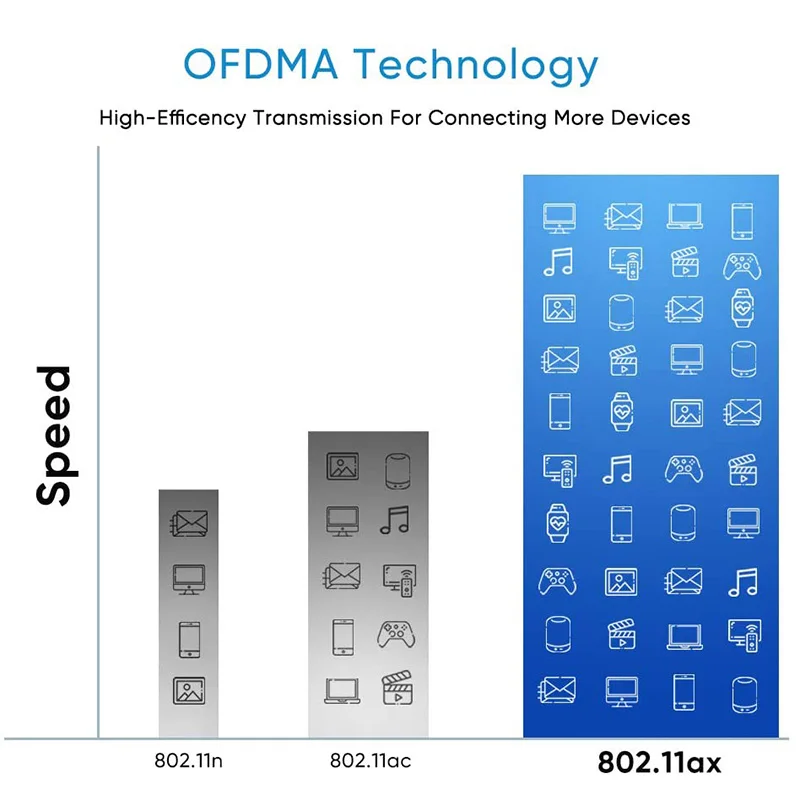 OFDMA Technology

High-Efficency Transmission For Connecting More Devices

Speed

802.11n

802.11ac

802.11ax